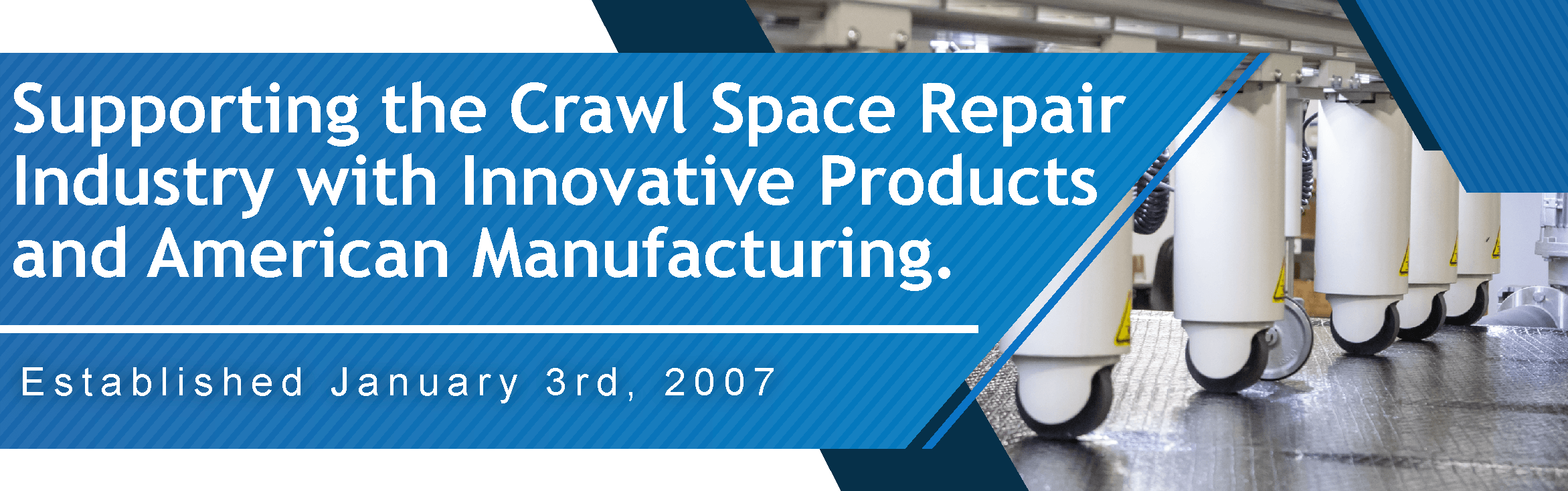 Supporting the Crawl Space Repair Industry with Innovative Products and American Manufacturing.

Established January 3rd, 2007